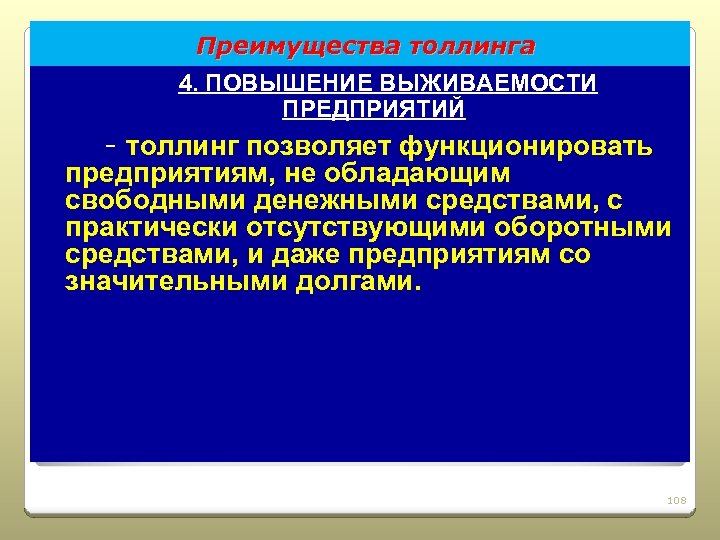 Преимущества толлинга

4. ПОВЫШЕНИЕ ВЫЖИВАЕМОСТИ ПРЕДПРИЯТИЙ

- толлинг позволяет функционировать предприятиям, не обладающим свободными денежными средствами, с практически отсутствующими оборотными средствами, и даже предприятиям со значительными долгами.

108